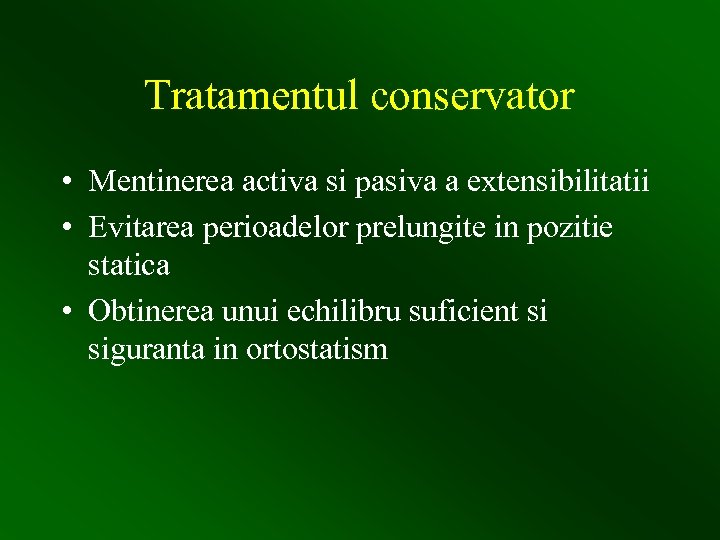 Tratamentul conservator

• Mentinerea activa si pasiva a extensibilitatii
• Evitarea perioadelor prelungite in pozitie statica
• Obtinerea unui echilibru suficient si siguranta in ortostatism